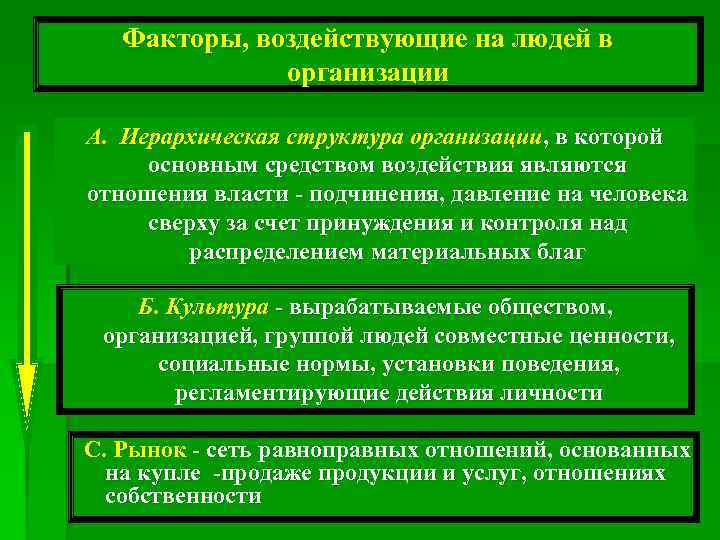 Факторы, воздействующие на людей в организации

А. Иерархическая структура организации, в которой основным средством воздействия являются отношения власти - подчинения, давление на человека сверху за счет принуждения и контроля над распределением материальных благ

Б. Культура - вырабатываемые обществом, организацией, группой людей совместные ценности, социальные нормы, установки поведения, регламентирующие действия личности

С. Рынок - сеть равноправных отношений, основанных на купле -продаже продукции и услуг, отношениях собственности